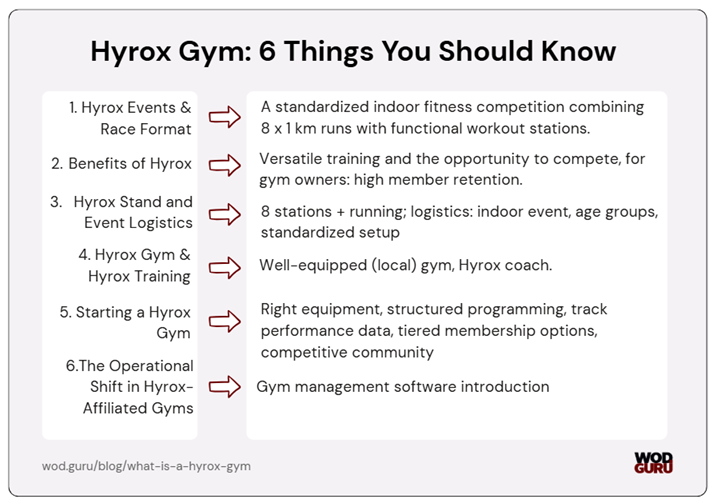 Hyrox Gym: 6 Things You Should Know

1. Hyrox Events & Race Format

A standardized indoor fitness competition combining 8 x 1 km runs with functional workout stations.

2. Benefits of Hyrox

Versatile training and the opportunity to compete, for gym owners: high member retention.

3. Hyrox Stand and Event Logistics

8 stations + running; logistics: indoor event, age groups, standardized setup

4. Hyrox Gym & Hyrox Training

Well-equipped (local) gym, Hyrox coach.

5. Starting a Hyrox Gym

Right equipment, structured programming, track performance data, tiered membership options, competitive community

6.The Operational Shift in Hyrox-Affiliated Gyms

Gym management software introduction

wod.guru/blog/what-is-a-hyrox-gym

WOD GURU